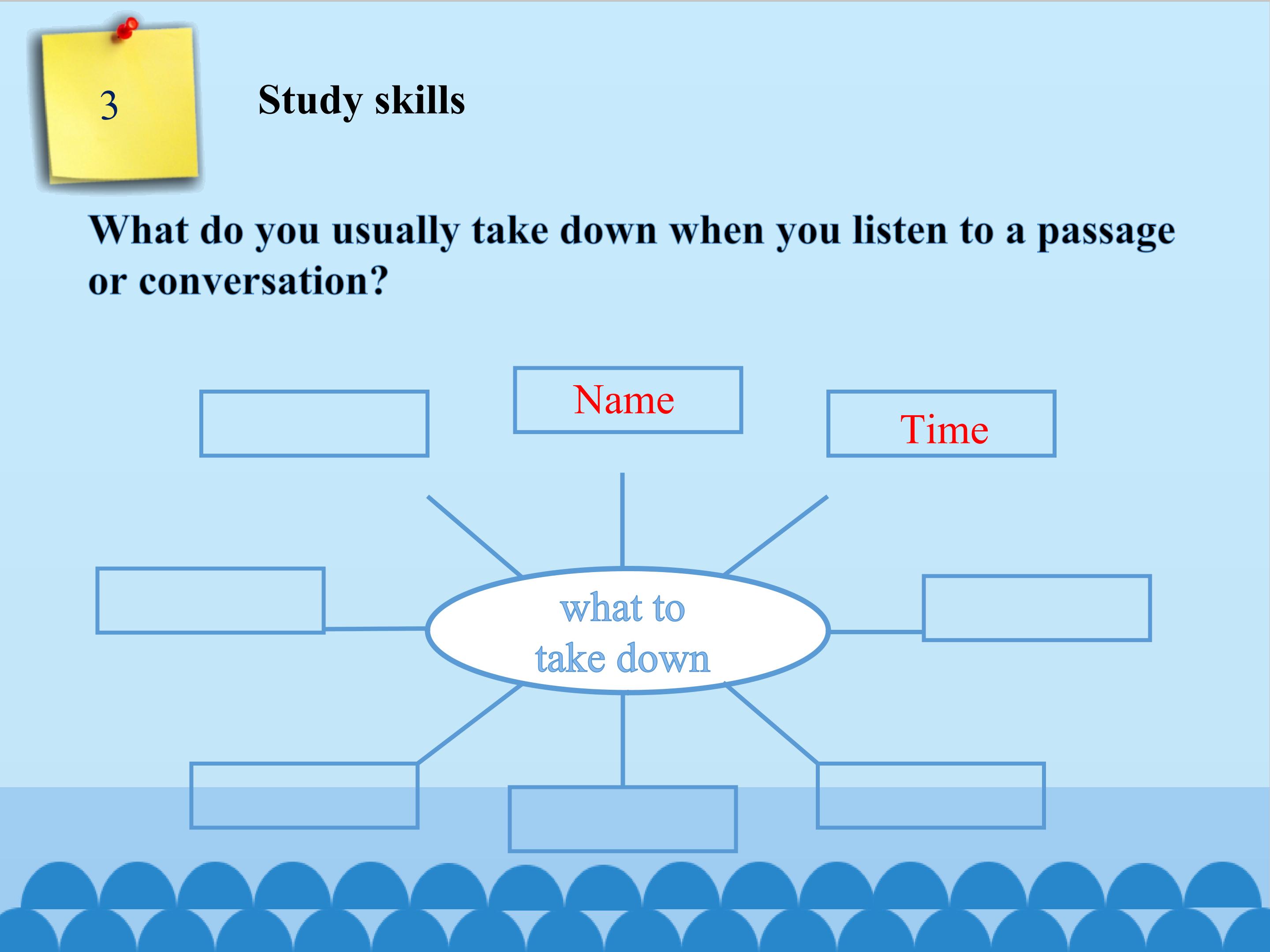 3

Study skills

What do you usually take down when you listen to a passage or conversation?

Name

Time

what to take down